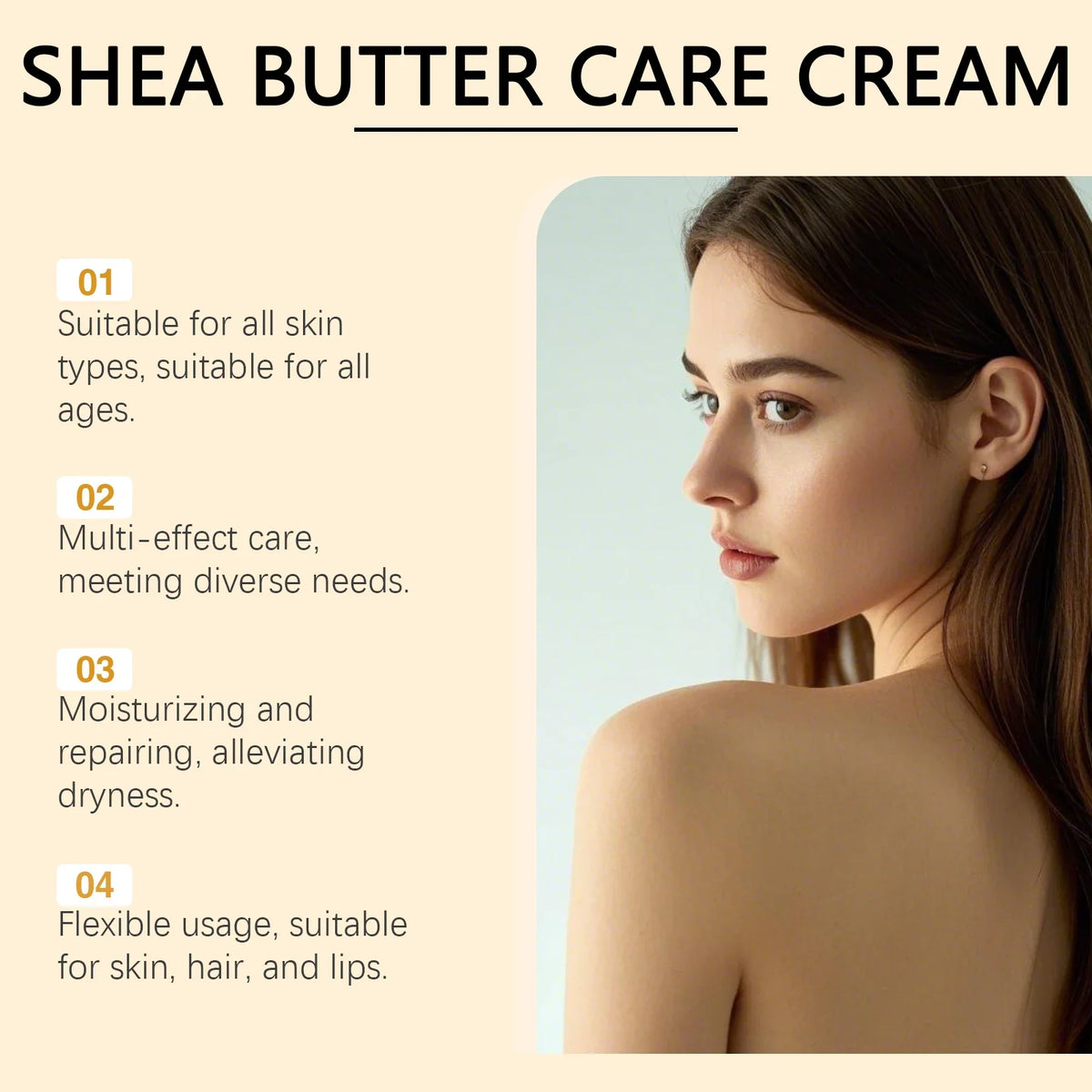 SHEA BUTTER CARE CREAM

01
Suitable for all skin types, suitable for all ages.

02
Multi-effect care, meeting diverse needs.

03
Moisturizing and repairing, alleviating dryness.

04
Flexible usage, suitable for skin, hair, and lips.